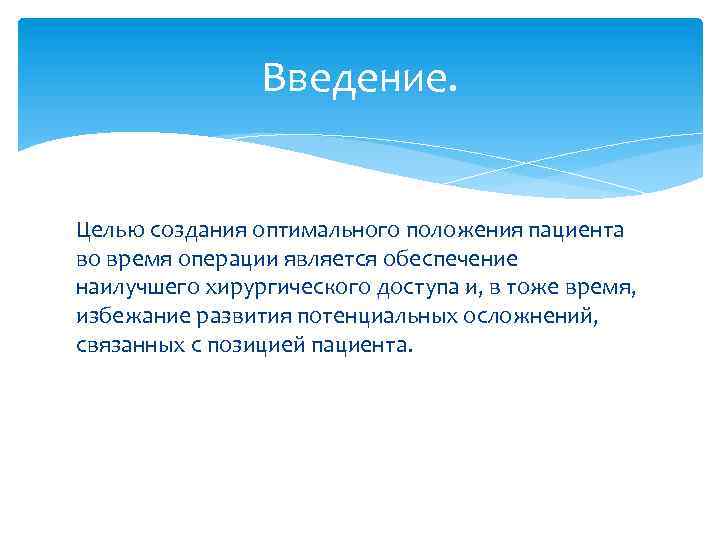 Введение.

Целью создания оптимального положения пациента во время операции является обеспечение наилучшего хирургического доступа и, в тоже время, избежание развития потенциальных осложнений, связанных с позицией пациента.